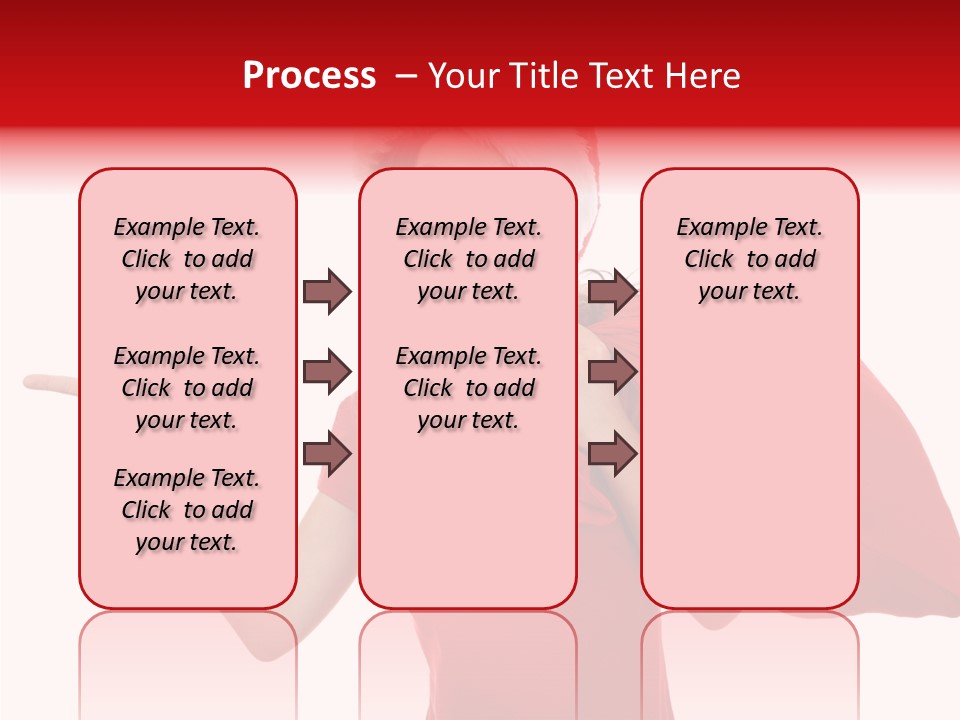 Process – Your Title Text Here

Example Text. Click to add your text.

Example Text. Click to add your text.

Example Text. Click to add your text.

Example Text. Click to add your text.

Example Text. Click to add your text.

Example Text. Click to add your text.